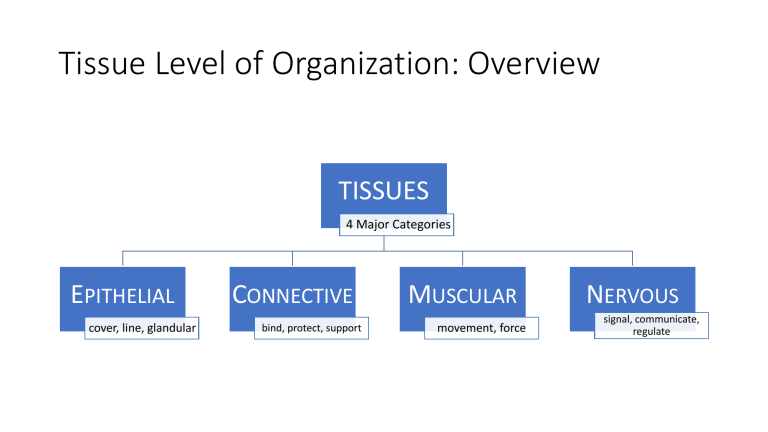 Tissue Level of Organization: Overview

TISSUES
4 Major Categories

EPITHELIAL
cover, line, glandular

CONNECTIVE
bind, protect, support

MUSCULAR
movement, force

NERVOUS
signal, communicate, regulate